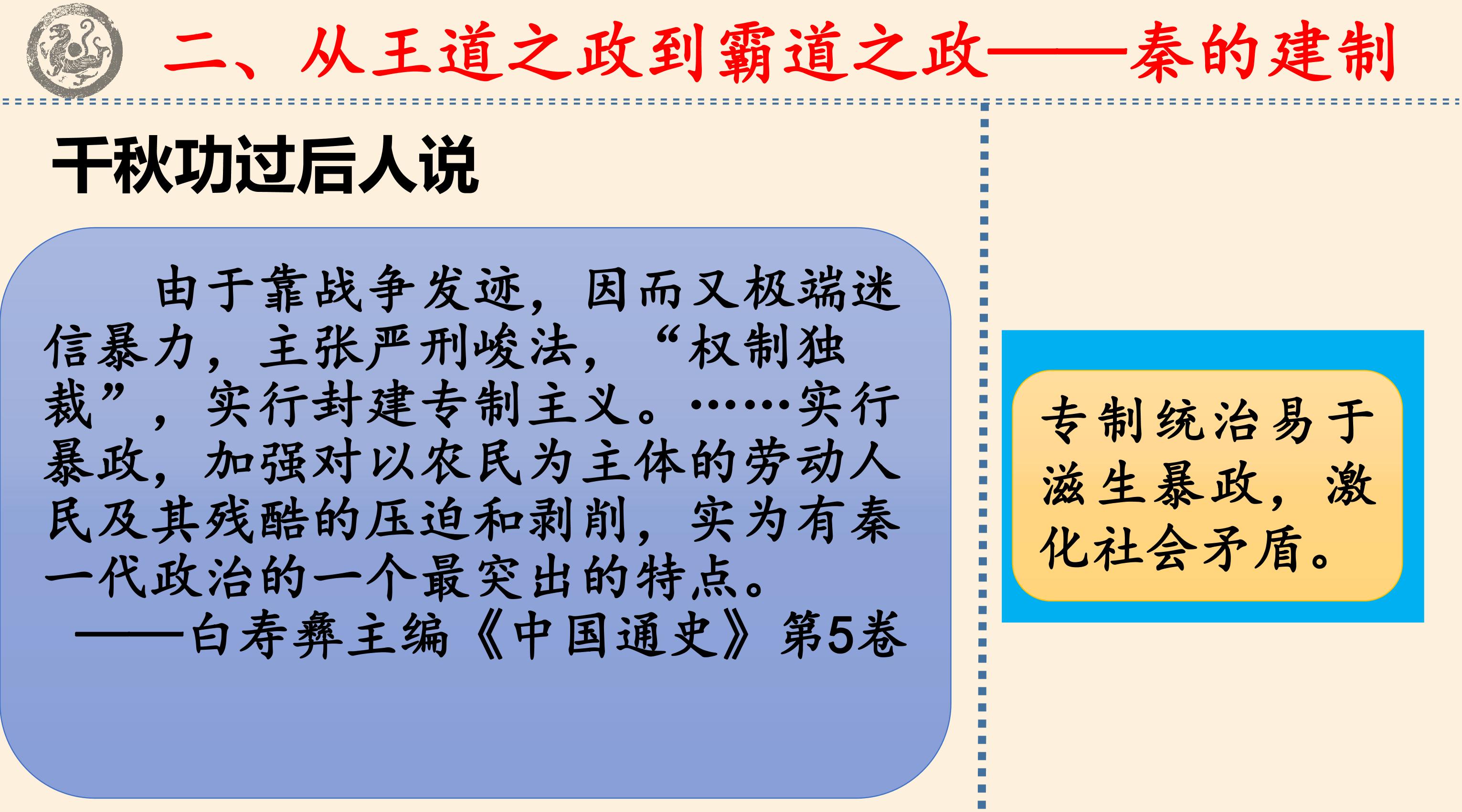 二、从王道之政到霸道之政——秦的建制

千秋功过后人说

由于靠战争发迹，因而又极端迷信暴力，主张严刑峻法，“权制独裁”，实行封建专制主义。……实行暴政，加强对以农民为主体的劳动人民及其残酷的压迫和剥削，实为有秦一代政治的一个最突出的特点。

——白寿彝主编《中国通史》第5卷

专制统治易于滋生暴政，激化社会矛盾。